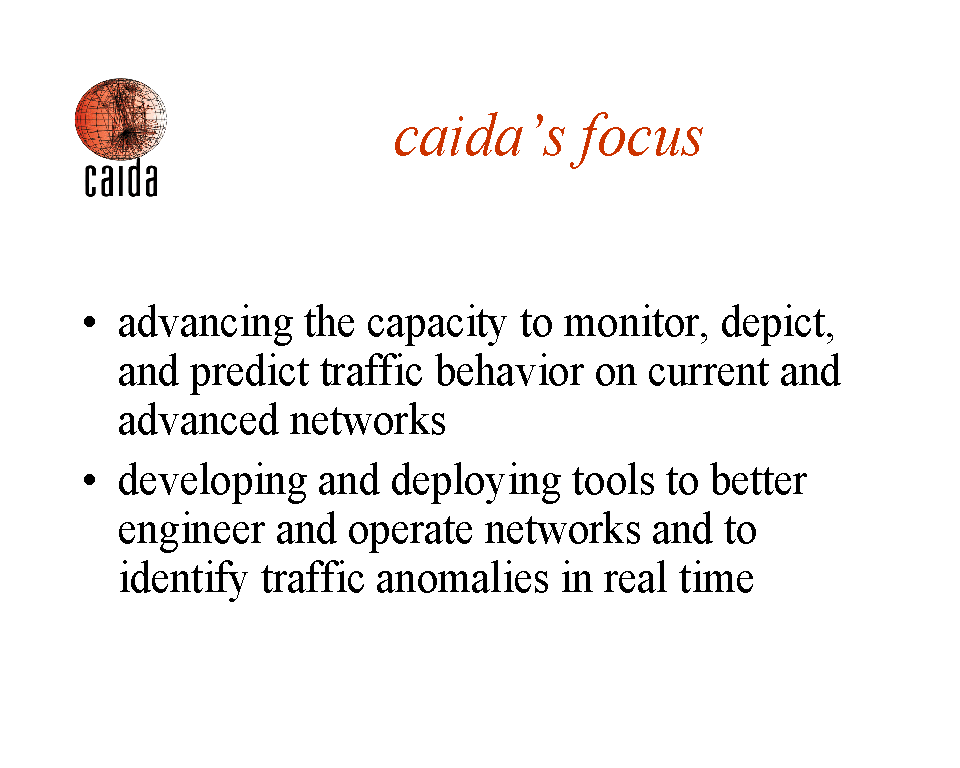 caida

caida's focus

• advancing the capacity to monitor, depict, and predict traffic behavior on current and advanced networks

• developing and deploying tools to better engineer and operate networks and to identify traffic anomalies in real time